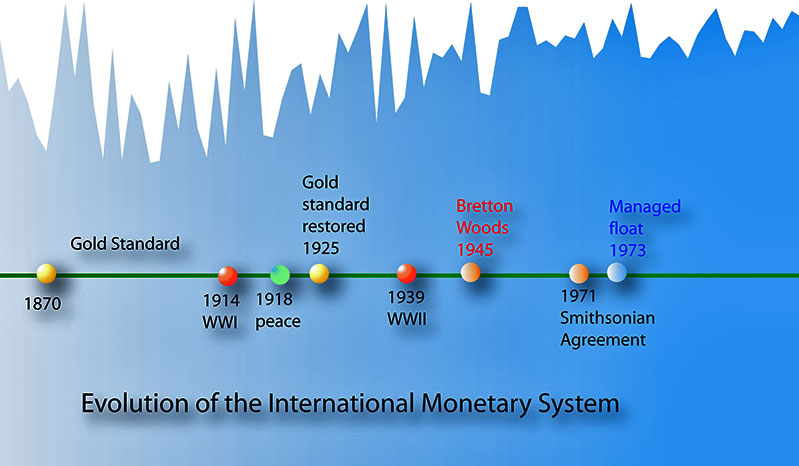 Gold Standard

1870

1914
WWI

1918
peace

Gold
standard
restored
1925

1939
WWII

Bretton
Woods
1945

1971
Smithsonian
Agreement

Managed
float
1973

Evolution of the International Monetary System